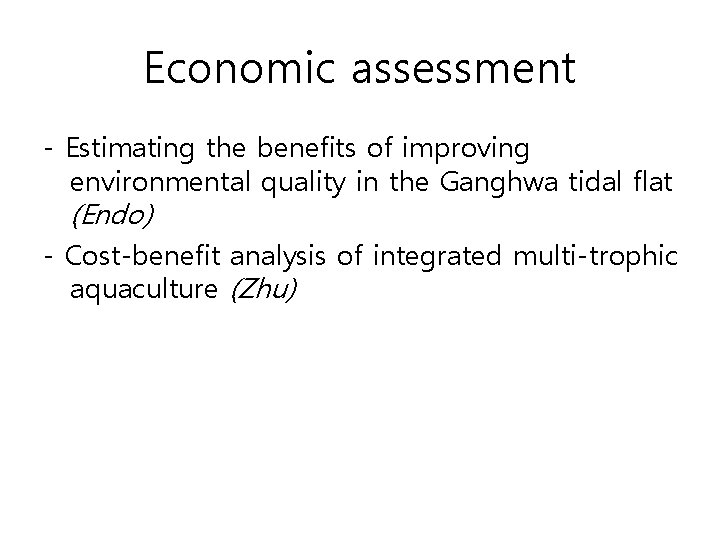 Economic assessment

- Estimating the benefits of improving environmental quality in the Ganghwa tidal flat (Endo)

- Cost-benefit analysis of integrated multi-trophic aquaculture (Zhu)